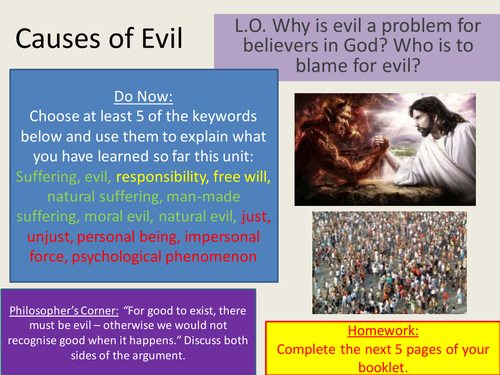 Causes of Evil

L.O. Why is evil a problem for believers in God? Who is to blame for evil?

Do Now:
Choose at least 5 of the keywords below and use them to explain what you have learned so far this unit:
Suffering, evil, responsibility, free will, natural suffering, man-made suffering, moral evil, natural evil, just, unjust, personal being, impersonal force, psychological phenomenon

Philosopher's Corner: "For good to exist, there must be evil – otherwise we would not recognise good when it happens." Discuss both sides of the argument.

Homework:
Complete the next 5 pages of your booklet.